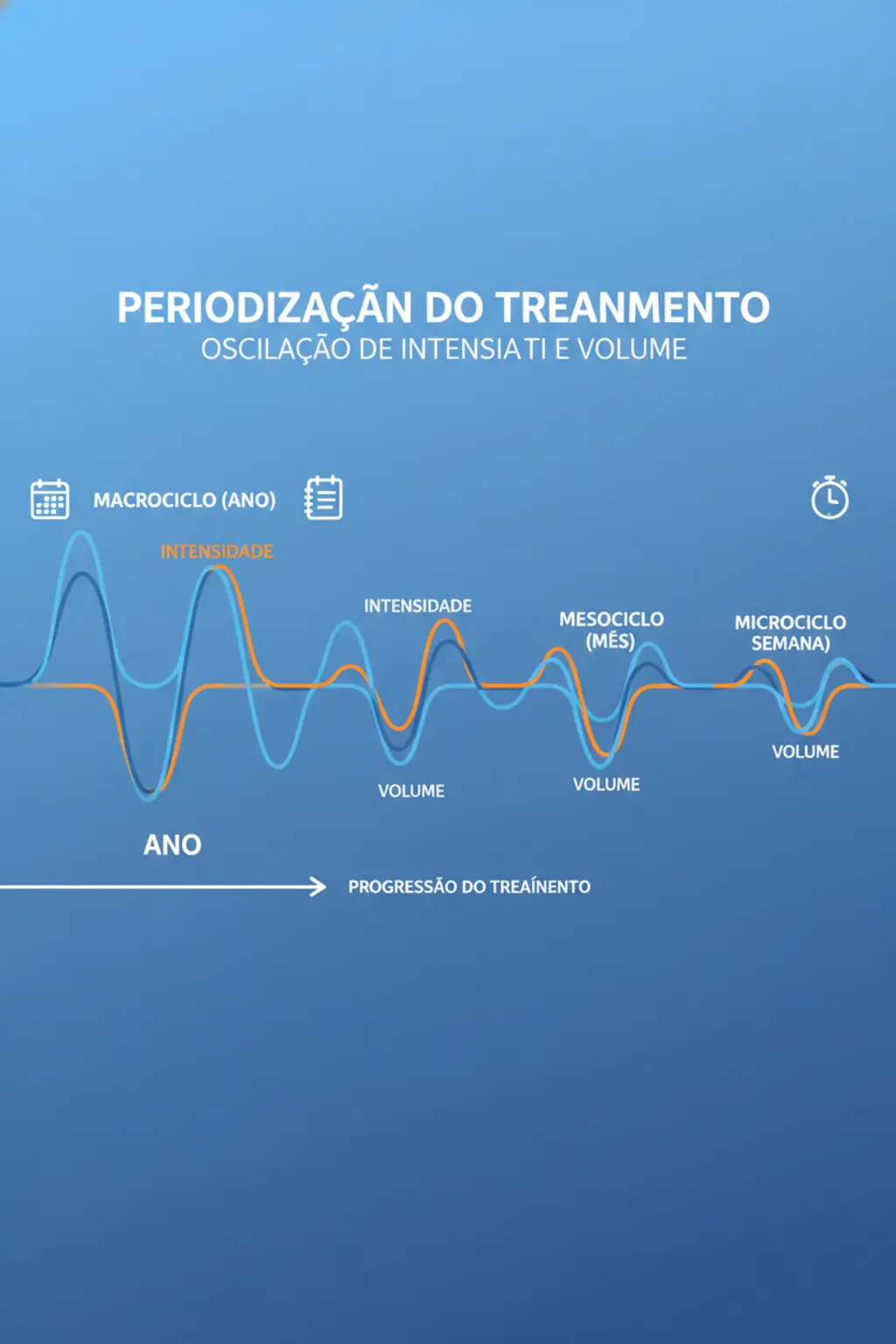 PERIODIZAÇÃN DO TREANMENTO
OSCILAÇÃO DE INTENSIATI E VOLUME

MACROCICLO (ANO)

INTENSIDADE

INTENSIDADE

MESOCICLO (MÊS)

MICROCICLO SEMANA)

VOLUME

VOLUME

VOLUME

ANO

PROGRESSÃO DO TREAÍNENTO